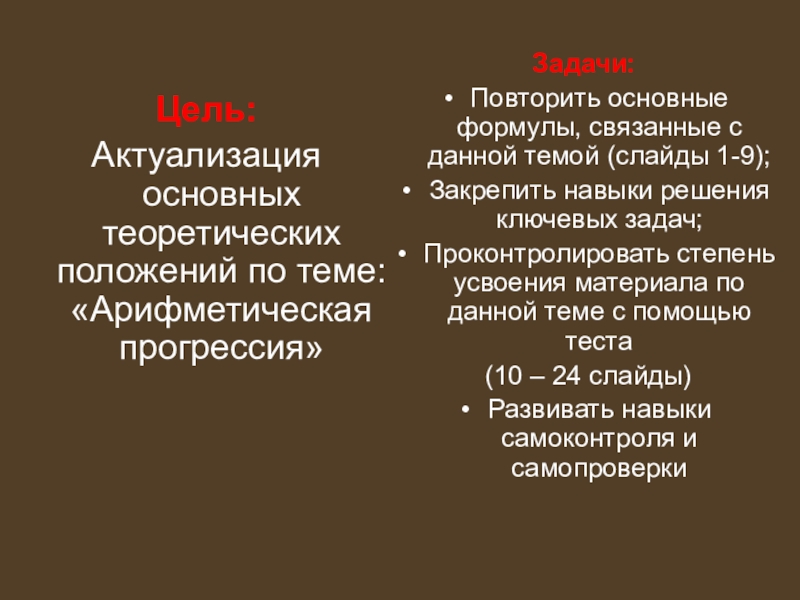 Цель:

Актуализация основных теоретических положений по теме: «Арифметическая прогрессия»

Задачи:

• Повторить основные формулы, связанные с данной темой (слайды 1-9);
• Закрепить навыки решения ключевых задач;
• Проконтролировать степень усвоения материала по данной теме с помощью теста

(10 – 24 слайды)

• Развивать навыки самоконтроля и самопроверки